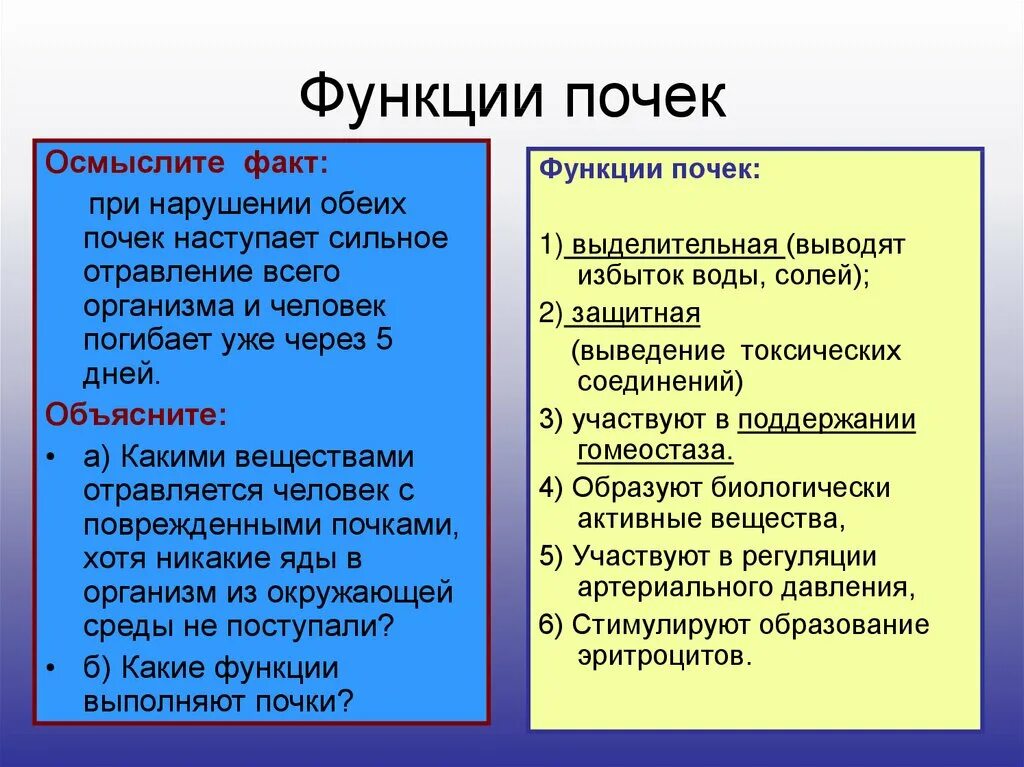 Функции почек

Осмыслите факт:

при нарушении обеих почек наступает сильное отравление всего организма и человек погибает уже через 5 дней.

Объясните:

• а) Какими веществами отравляется человек с поврежденными почками, хотя никакие яды в организм из окружающей среды не поступали?

• б) Какие функции выполняют почки?

Функции почек:

1) выделительная (выводят избыток воды, солей);

2) защитная (выведение токсических соединений)

3) участвуют в поддержании гомеостаза.

4) Образуют биологически активные вещества,

5) Участвуют в регуляции артериального давления,

6) Стимулируют образование эритроцитов.